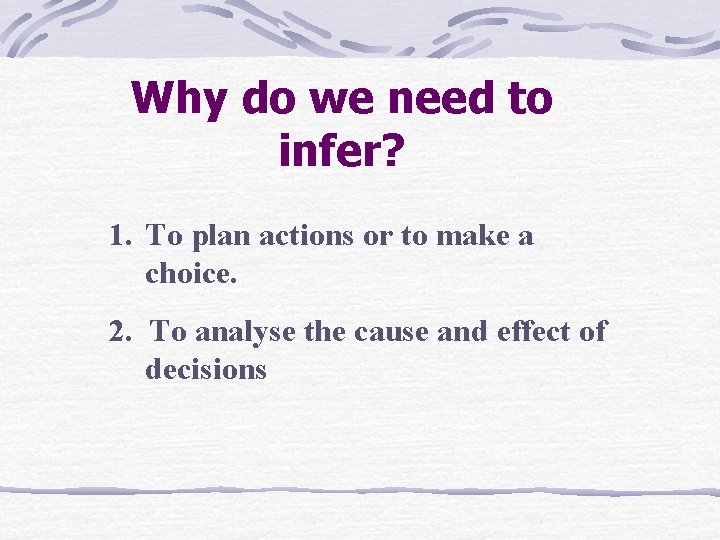 Why do we need to infer?

1. To plan actions or to make a choice.

2. To analyse the cause and effect of decisions